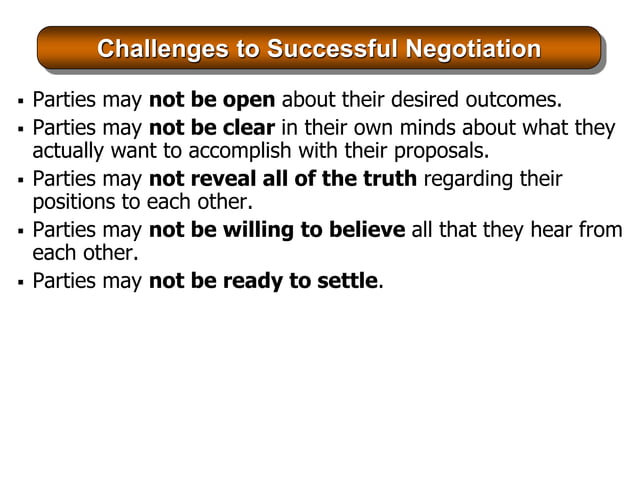 Challenges to Successful Negotiation

▪ Parties may not be open about their desired outcomes.
▪ Parties may not be clear in their own minds about what they actually want to accomplish with their proposals.
▪ Parties may not reveal all of the truth regarding their positions to each other.
▪ Parties may not be willing to believe all that they hear from each other.
▪ Parties may not be ready to settle.